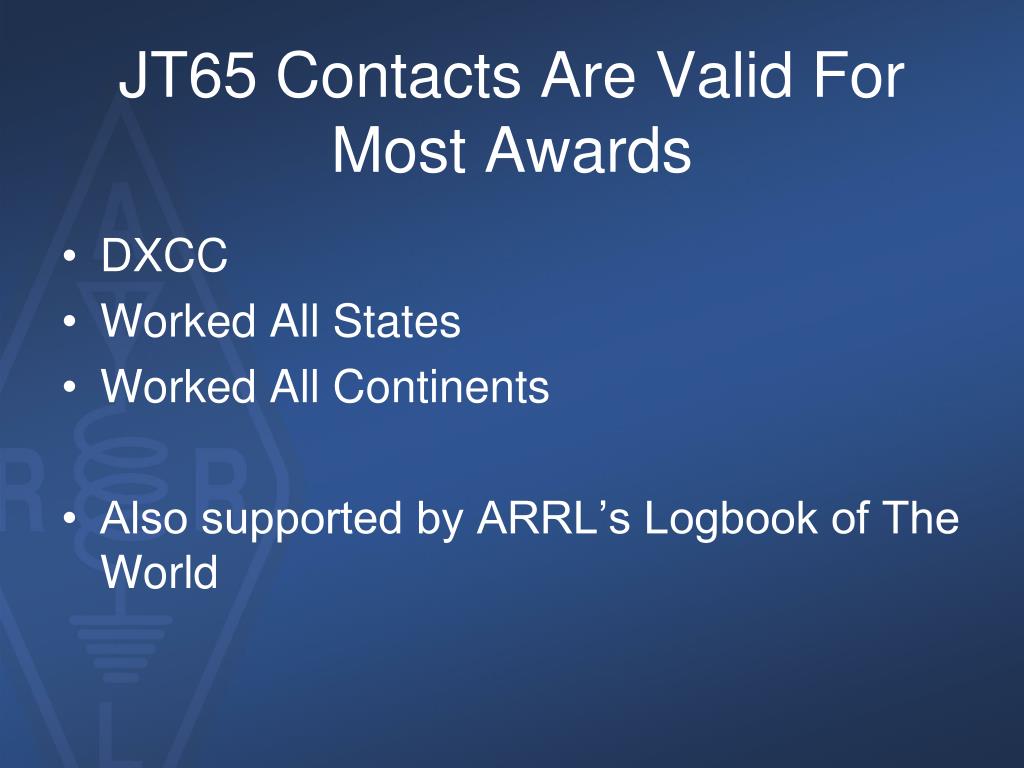 JT65 Contacts Are Valid For Most Awards

• DXCC
• Worked All States
• Worked All Continents

• Also supported by ARRL's Logbook of The World